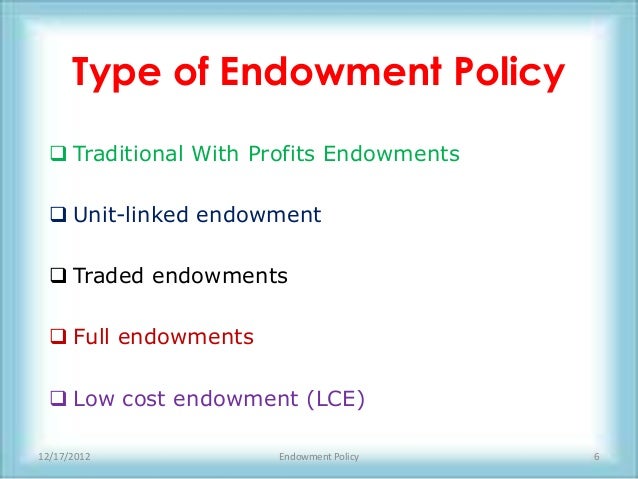 Type of Endowment Policy

❑ Traditional With Profits Endowments

❑ Unit-linked endowment

❑ Traded endowments

❑ Full endowments

❑ Low cost endowment (LCE)

12/17/2012 Endowment Policy 6